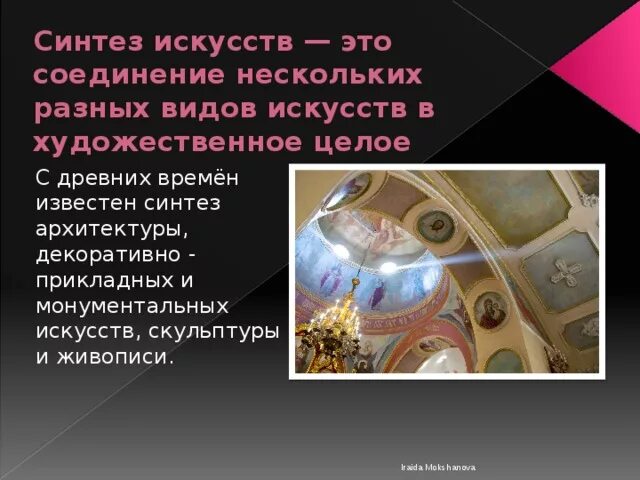 Синтез искусств — это соединение нескольких разных видов искусств в художественное целое

С древних времён известен синтез архитектуры, декоративно - прикладных и монументальных искусств, скульптуры и живописи.

Iraida Mokshanova